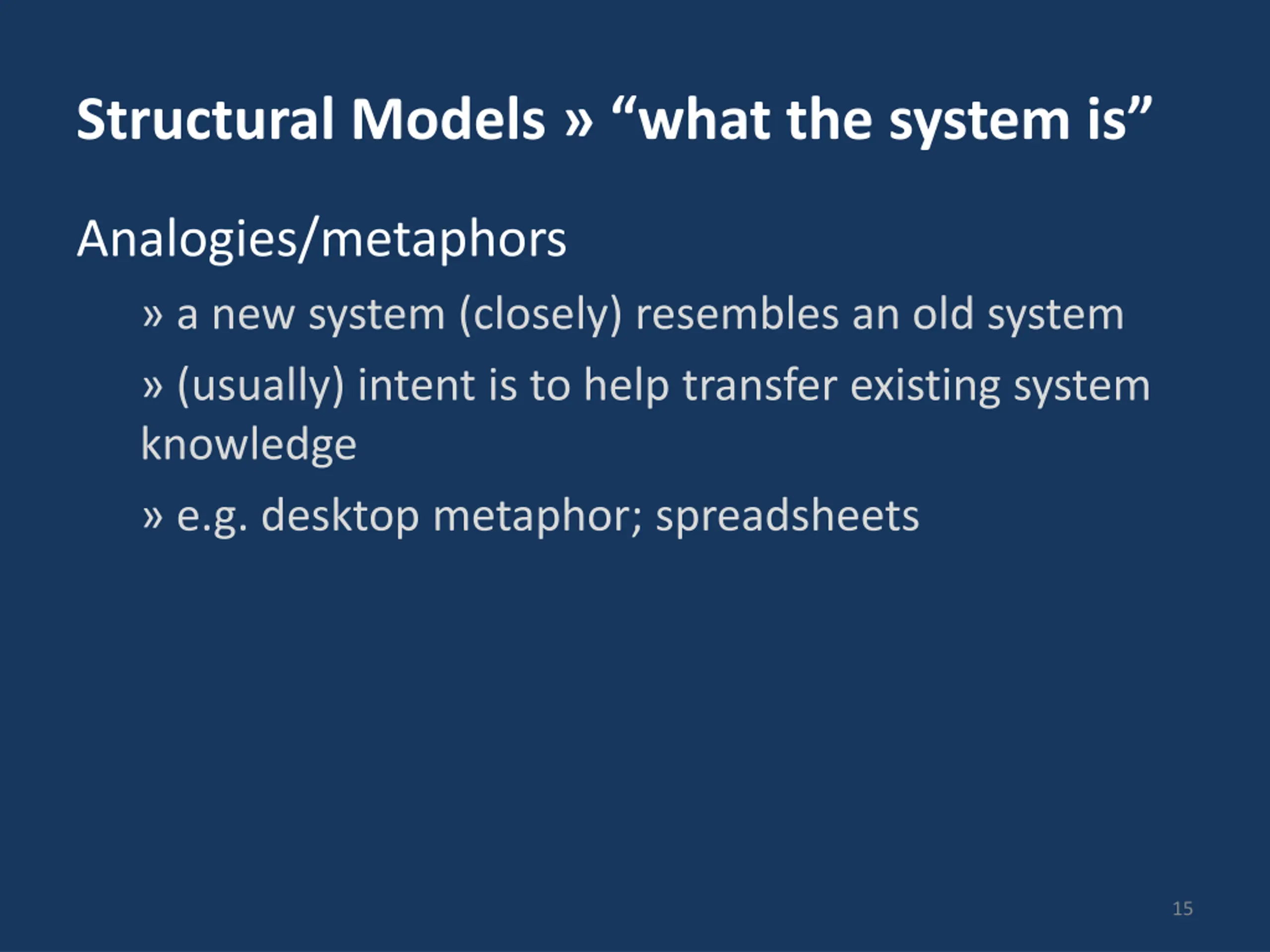 Structural Models » “what the system is”

Analogies/metaphors

» a new system (closely) resembles an old system

» (usually) intent is to help transfer existing system knowledge

» e.g. desktop metaphor; spreadsheets

15